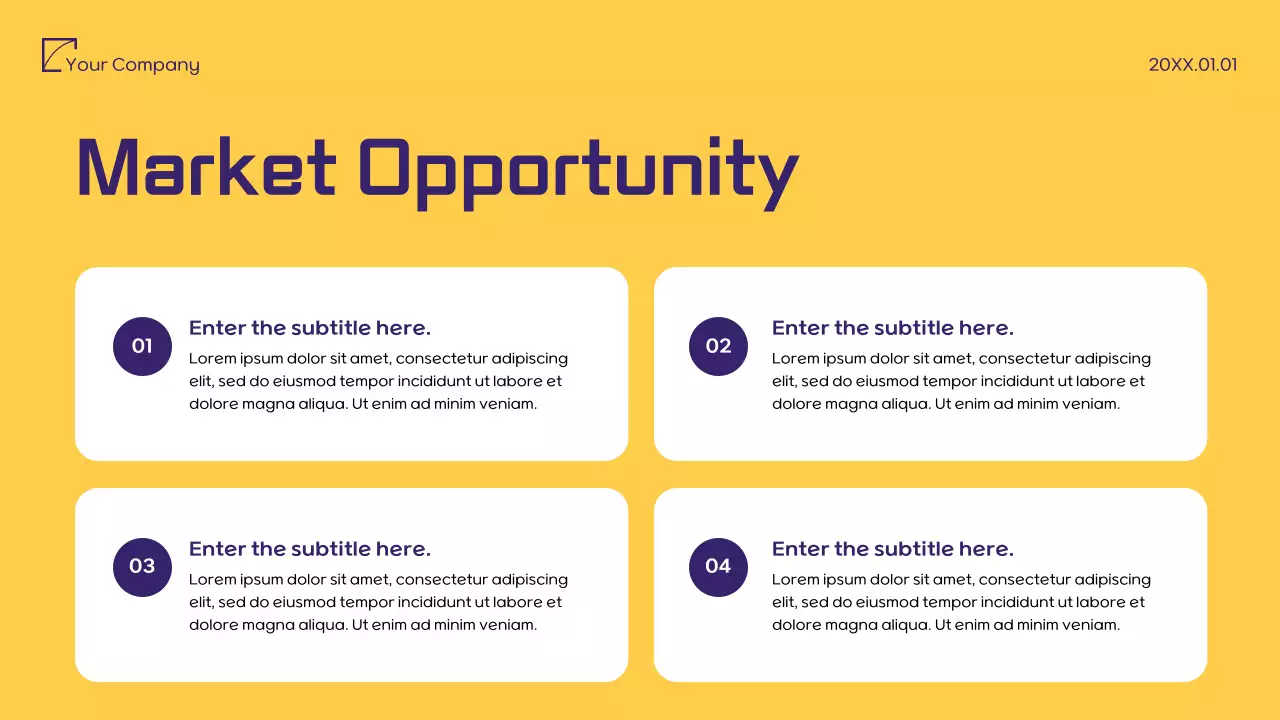 Your Company

20XX.01.01

Market Opportunity

01
Enter the subtitle here.
Lorem ipsum dolor sit amet, consectetur adipiscing elit, sed do eiusmod tempor incididunt ut labore et dolore magna aliqua. Ut enim ad minim veniam.

02
Enter the subtitle here.
Lorem ipsum dolor sit amet, consectetur adipiscing elit, sed do eiusmod tempor incididunt ut labore et dolore magna aliqua. Ut enim ad minim veniam.

03
Enter the subtitle here.
Lorem ipsum dolor sit amet, consectetur adipiscing elit, sed do eiusmod tempor incididunt ut labore et dolore magna aliqua. Ut enim ad minim veniam.

04
Enter the subtitle here.
Lorem ipsum dolor sit amet, consectetur adipiscing elit, sed do eiusmod tempor incididunt ut labore et dolore magna aliqua. Ut enim ad minim veniam.